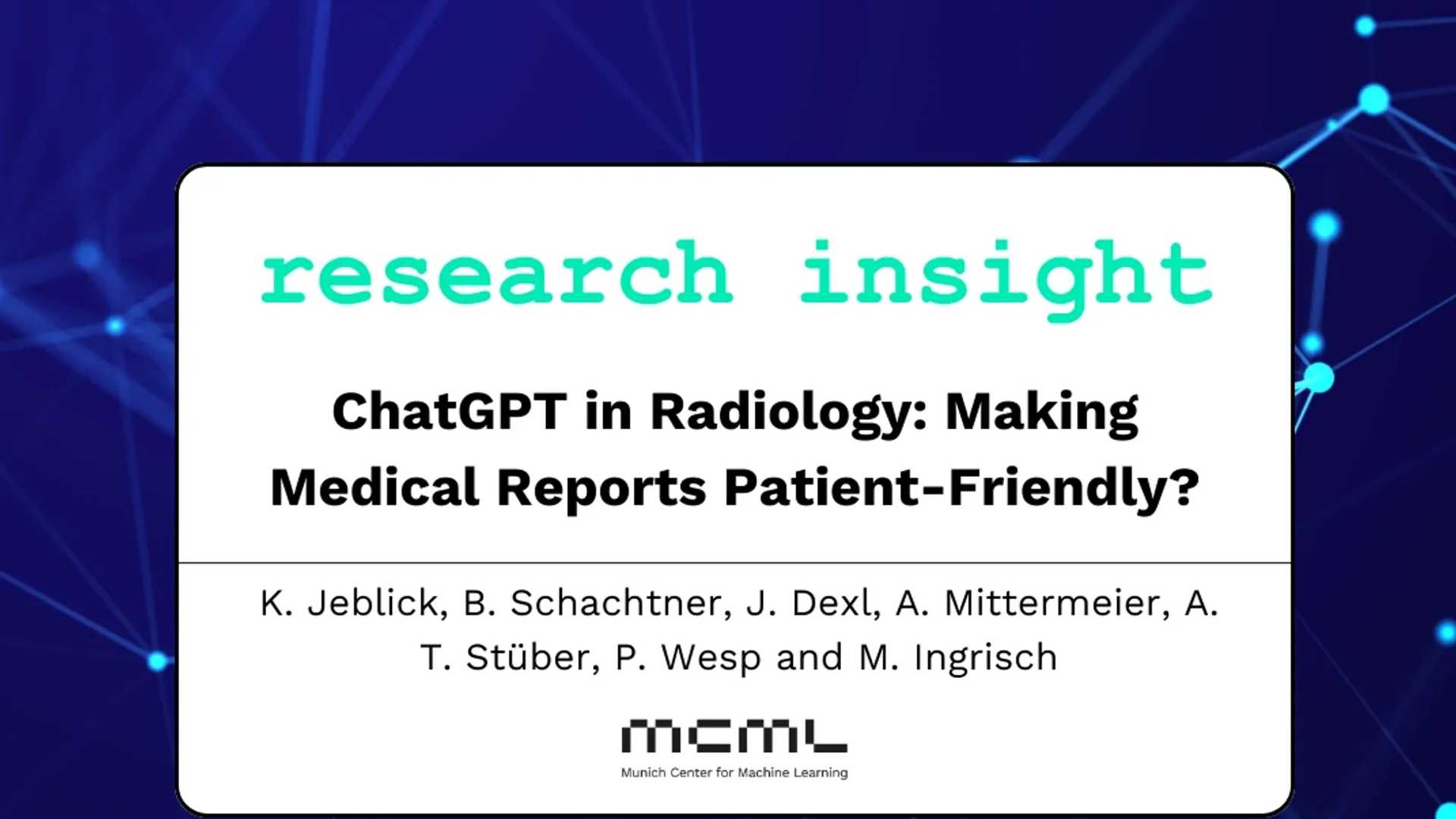 research insight

ChatGPT in Radiology: Making Medical Reports Patient-Friendly?

K. Jeblick, B. Schachtner, J. Dexl, A. Mittermeier, A. T. Stüber, P. Wesp and M. Ingrisch

mcml
Munich Center for Machine Learning